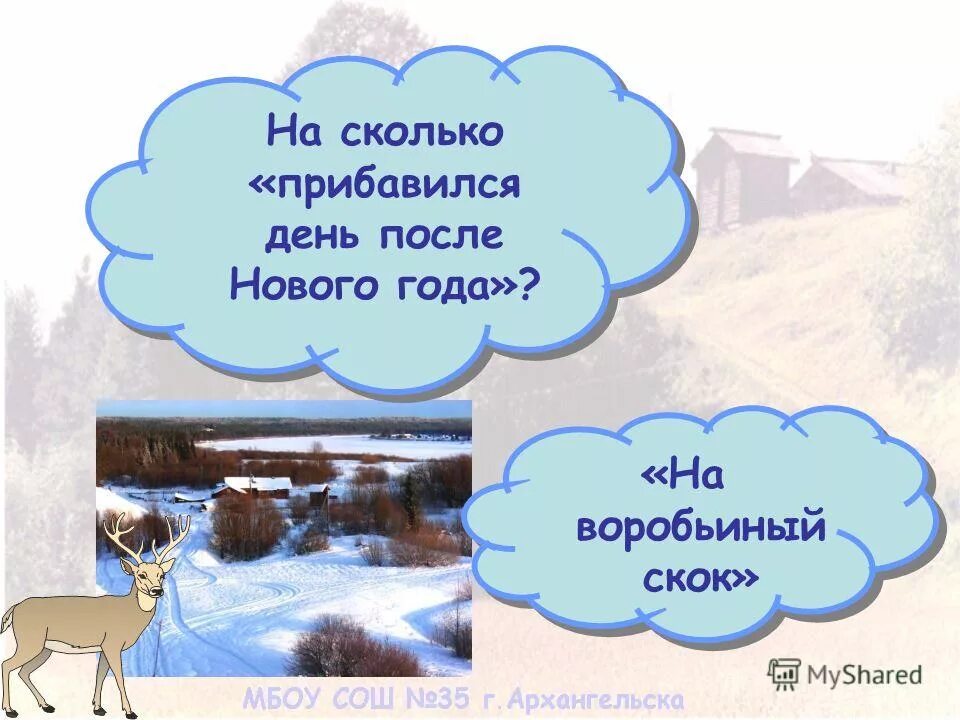 На сколько «прибавился день после Нового года»?

«На воробьиный скок»

MyShared

МБОУ СОШ №35 г.Архангельска